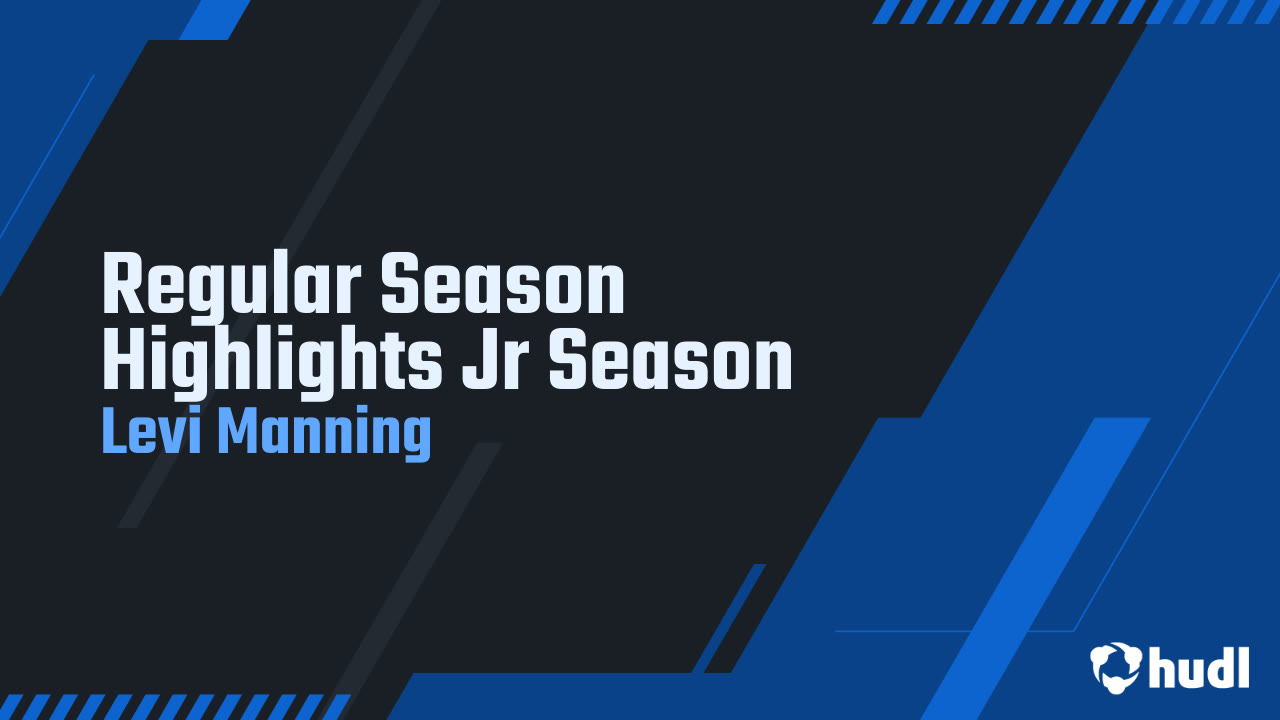 Regular Season Highlights Jr Season
Levi Manning

hudl